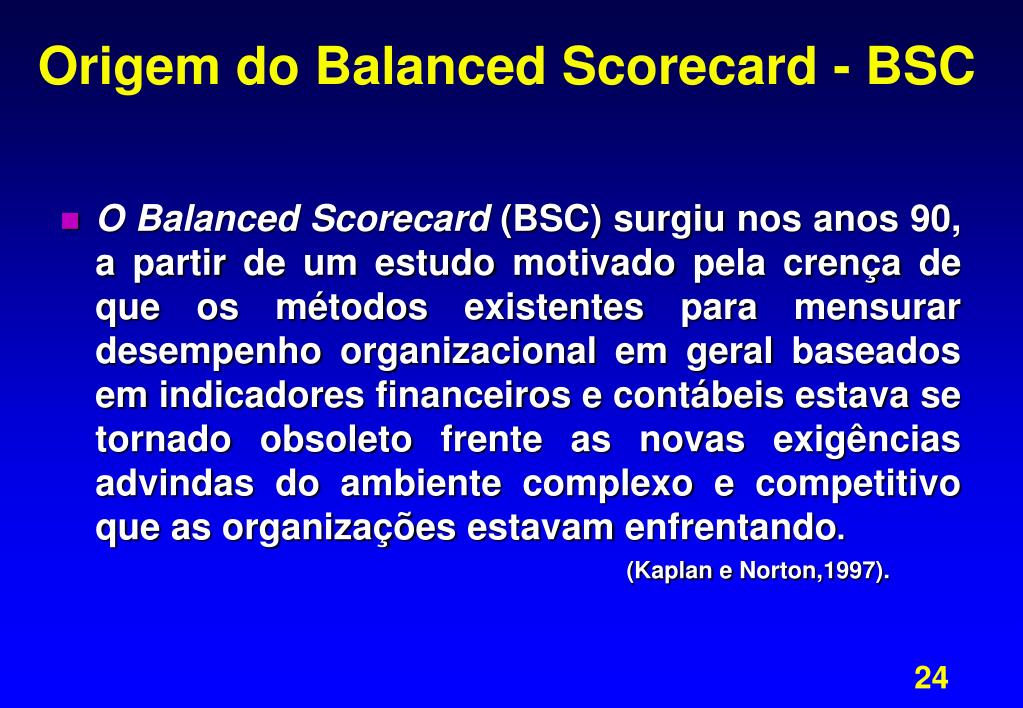 Origem do Balanced Scorecard - BSC

O Balanced Scorecard (BSC) surgiu nos anos 90, a partir de um estudo motivado pela crença de que os métodos existentes para mensurar desempenho organizacional em geral baseados em indicadores financeiros e contábeis estava se tornado obsoleto frente as novas exigências advindas do ambiente complexo e competitivo que as organizações estavam enfrentando.

(Kaplan e Norton,1997).

24